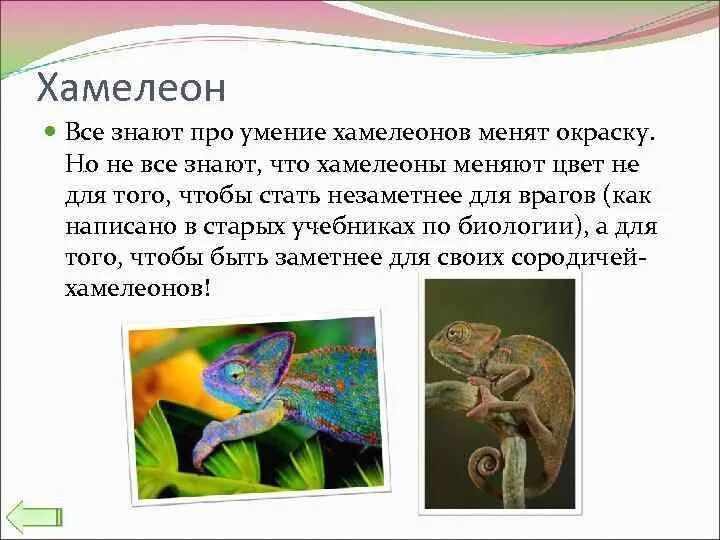 Хамелеон

Все знают про умение хамелеонов менят окраску. Но не все знают, что хамелеоны меняют цвет не для того, чтобы стать незаметнее для врагов (как написано в старых учебниках по биологии), а для того, чтобы быть заметнее для своих сородичей-хамелеонов!